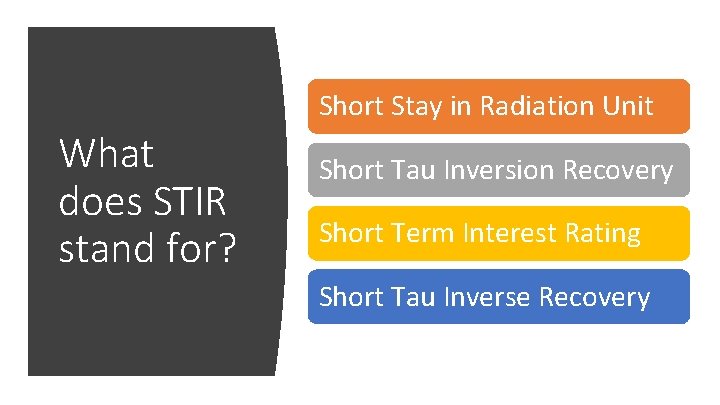 What does STIR stand for?

Short Stay in Radiation Unit

Short Tau Inversion Recovery

Short Term Interest Rating

Short Tau Inverse Recovery